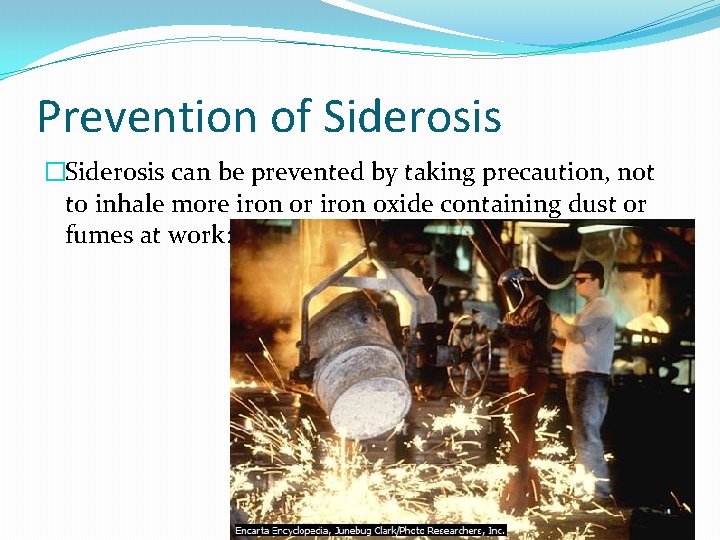 Prevention of Siderosis

□Siderosis can be prevented by taking precaution, not to inhale more iron or iron oxide containing dust or fumes at work:

Encarta Encyclopedia, Junebug Clark/Photo Researchers, Inc.